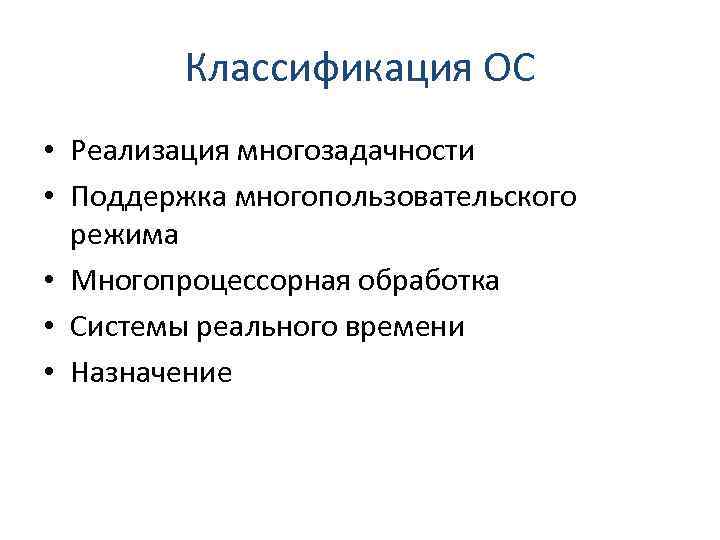 Классификация ОС

• Реализация многозадачности
• Поддержка многопользовательского режима
• Многопроцессорная обработка
• Системы реального времени
• Назначение